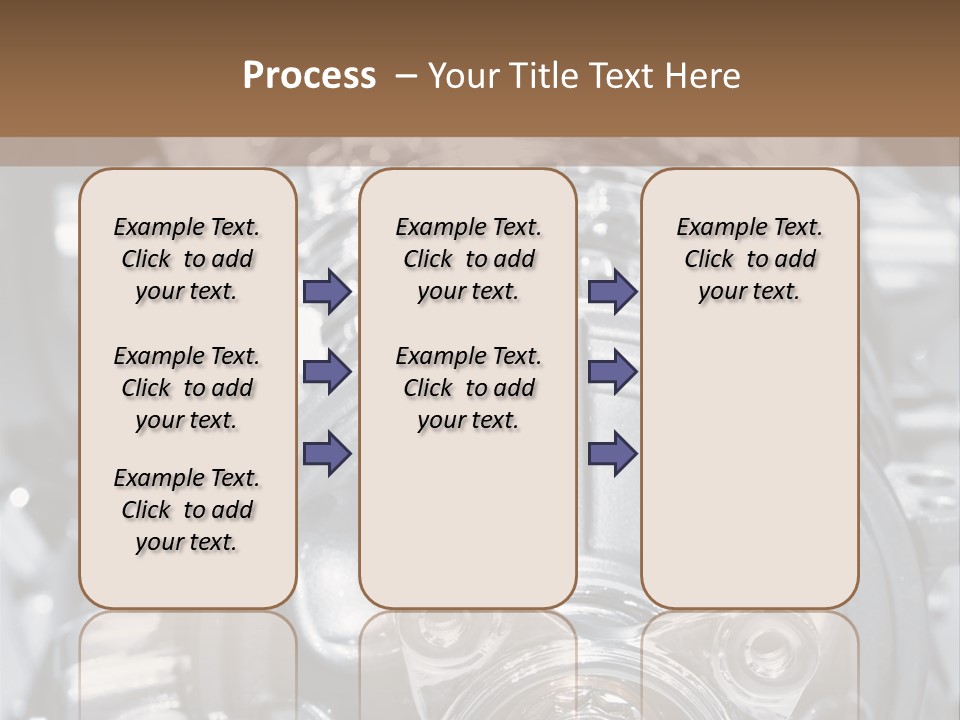 Process – Your Title Text Here

Example Text. Click to add your text.

Example Text. Click to add your text.

Example Text. Click to add your text.

Example Text. Click to add your text.

Example Text. Click to add your text.

Example Text. Click to add your text.